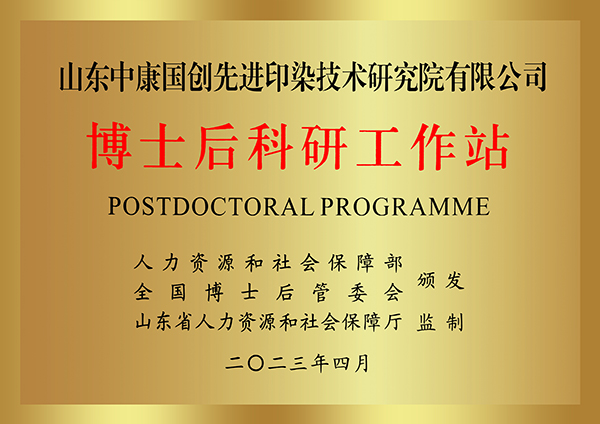 山东中康国创先进印染技术研究院有限公司

博士后科研工作站

POSTDOCTORAL PROGRAMME

人力资源和社会保障部
全国博士后管委会
颁发

山东省人力资源和社会保障厅 监制

二〇二三年四月